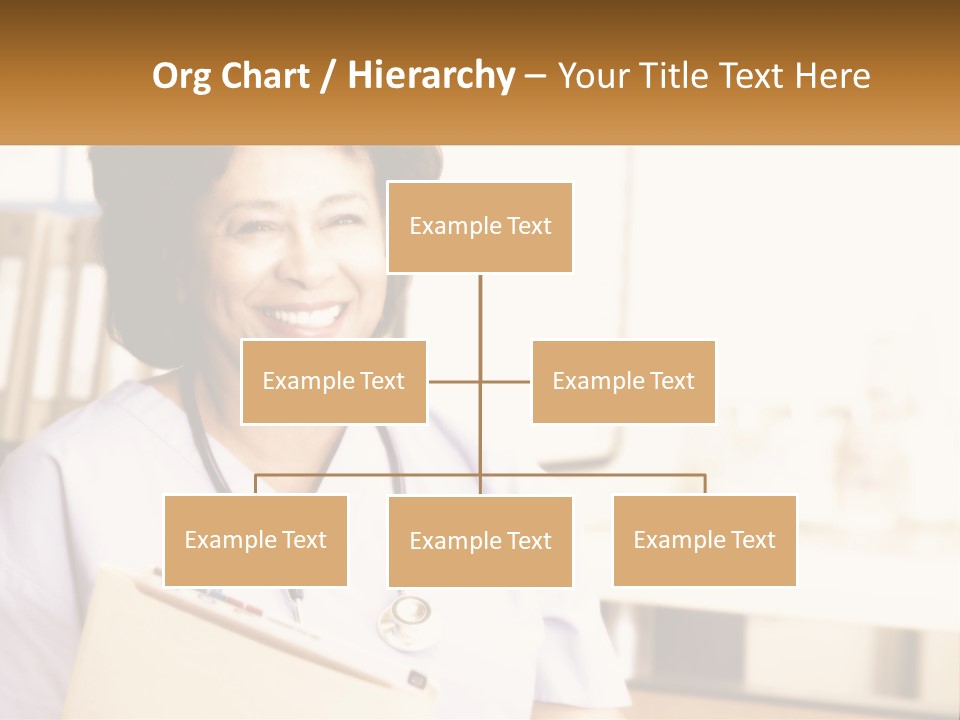 Org Chart / Hierarchy – Your Title Text Here

Example Text

Example Text

Example Text

Example Text

Example Text

Example Text